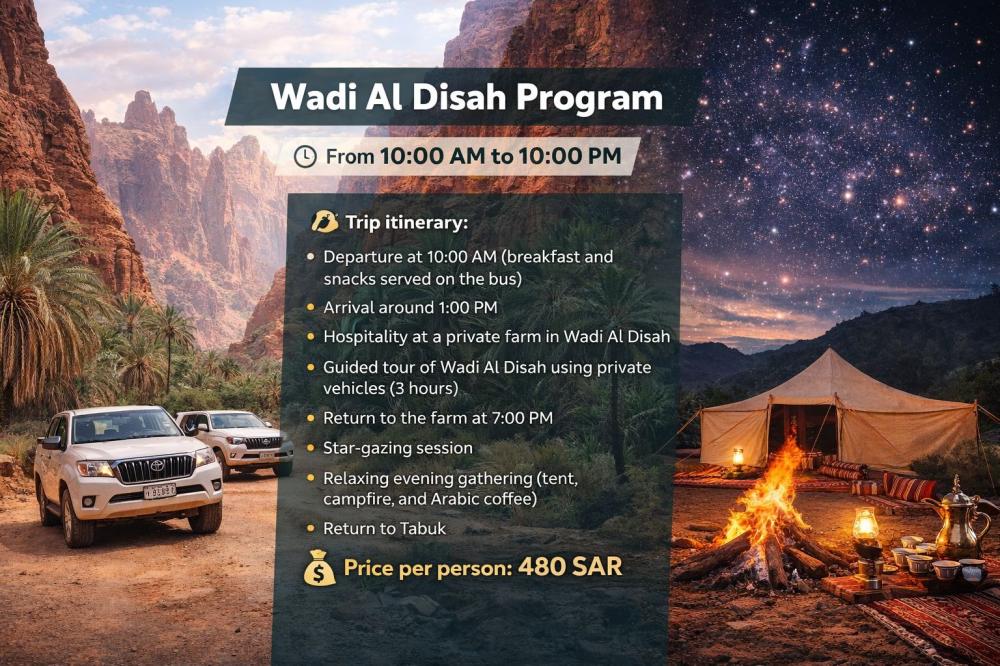 Wadi Al Disah Program

From 10:00 AM to 10:00 PM

Trip itinerary:

- Departure at 10:00 AM (breakfast and snacks served on the bus)
- Arrival around 1:00 PM
- Hospitality at a private farm in Wadi Al Disah
- Guided tour of Wadi Al Disah using private vehicles (3 hours)
- Return to the farm at 7:00 PM
- Star-gazing session
- Relaxing evening gathering (tent, campfire, and Arabic coffee)
- Return to Tabuk

Price per person: 480 SAR